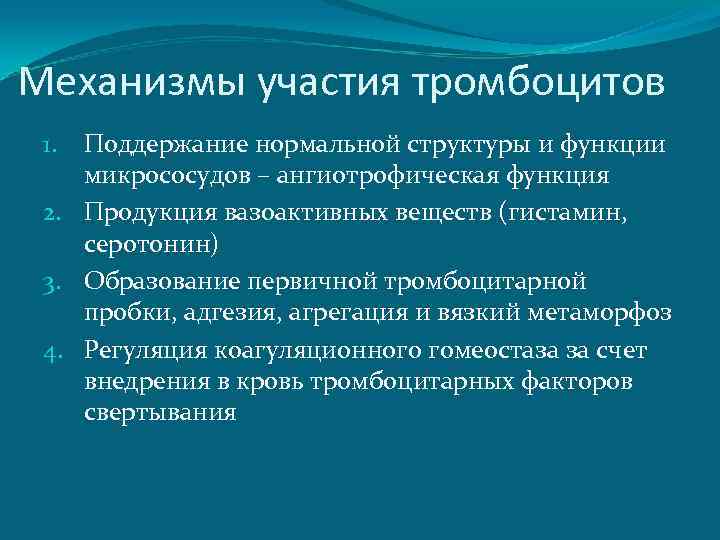 Механизмы участия тромбоцитов

1. Поддержание нормальной структуры и функции микрососудов – ангиотрофическая функция
2. Продукция вазоактивных веществ (гистамин, серотонин)
3. Образование первичной тромбоцитарной пробки, адгезия, агрегация и вязкий метаморфоз
4. Регуляция коагуляционного гомеостаза за счет внедрения в кровь тромбоцитарных факторов свертывания